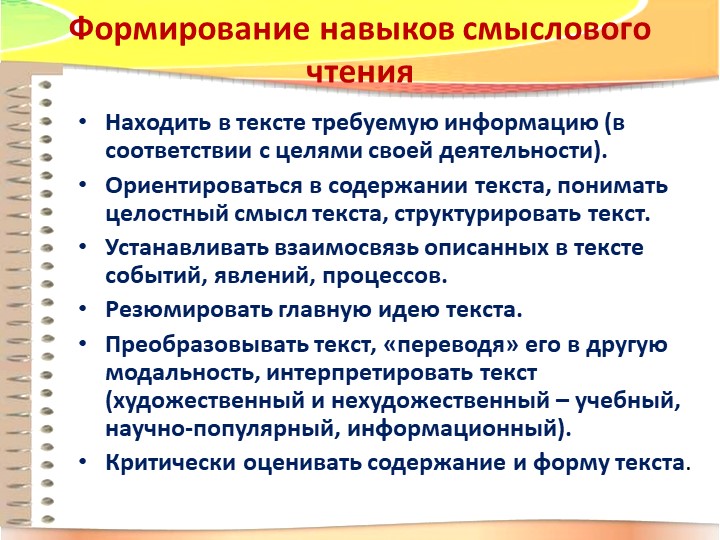 Формирование навыков смыслового чтения

• Находить в тексте требуемую информацию (в соответствии с целями своей деятельности).
• Ориентироваться в содержании текста, понимать целостный смысл текста, структурировать текст.
• Устанавливать взаимосвязь описанных в тексте событий, явлений, процессов.
• Резюмировать главную идею текста.
• Преобразовывать текст, «переводя» его в другую модальность, интерпретировать текст (художественный и нехудожественный – учебный, научно-популярный, информационный).
• Критически оценивать содержание и форму текста.